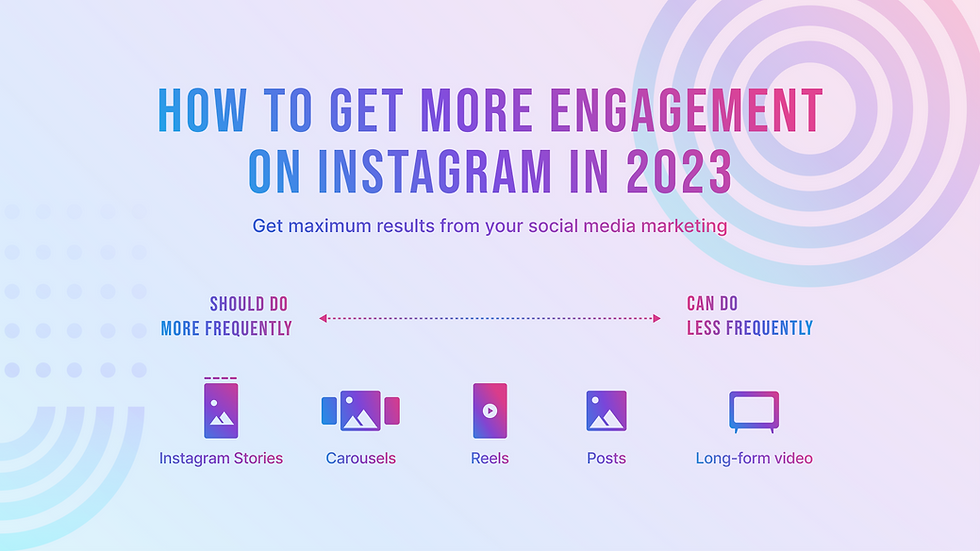 HOW TO GET MORE ENGAGEMENT ON INSTAGRAM IN 2023

Get maximum results from your social media marketing

SHOULD DO MORE FREQUENTLY

CAN DO LESS FREQUENTLY

Instagram Stories

Carousels

Reels

Posts

Long-form video